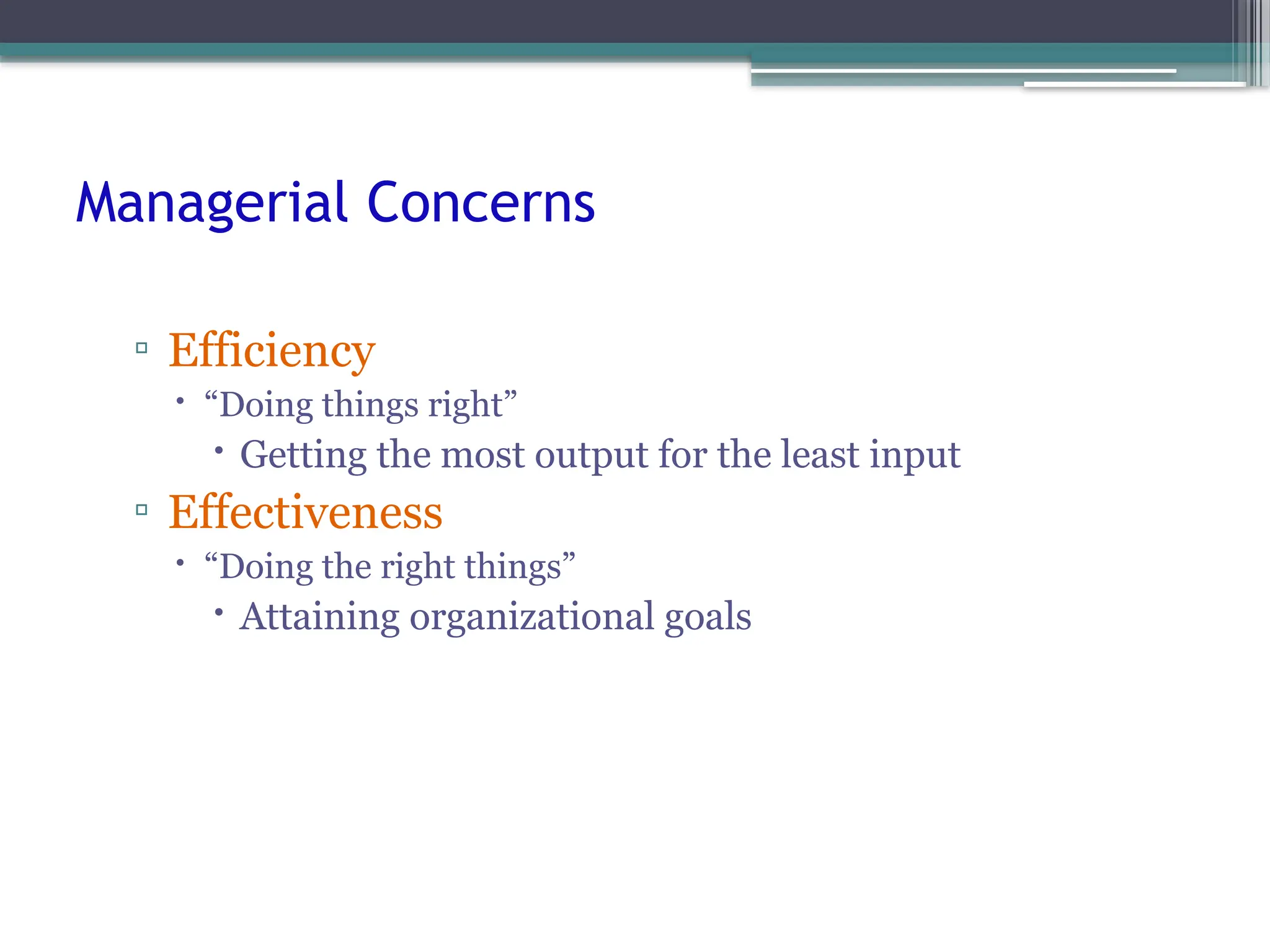 Managerial Concerns

▫ Efficiency
• “Doing things right”
• Getting the most output for the least input
▫ Effectiveness
• “Doing the right things”
• Attaining organizational goals